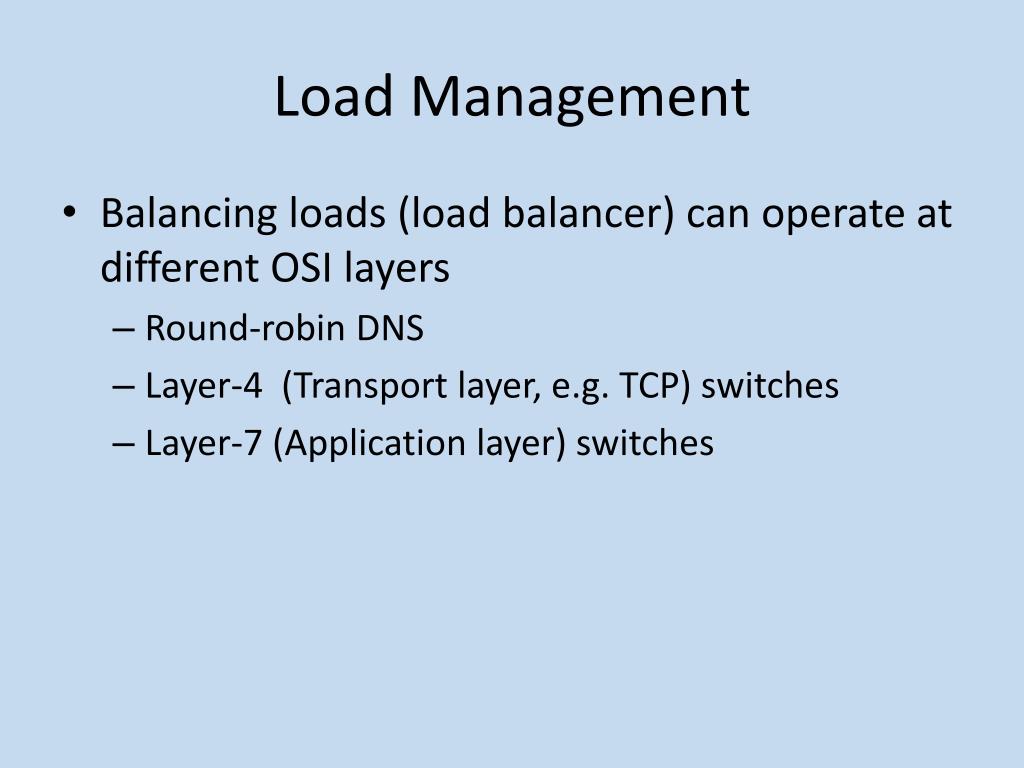 Load Management

• Balancing loads (load balancer) can operate at different OSI layers
– Round-robin DNS
– Layer-4  (Transport layer, e.g. TCP) switches
– Layer-7 (Application layer) switches